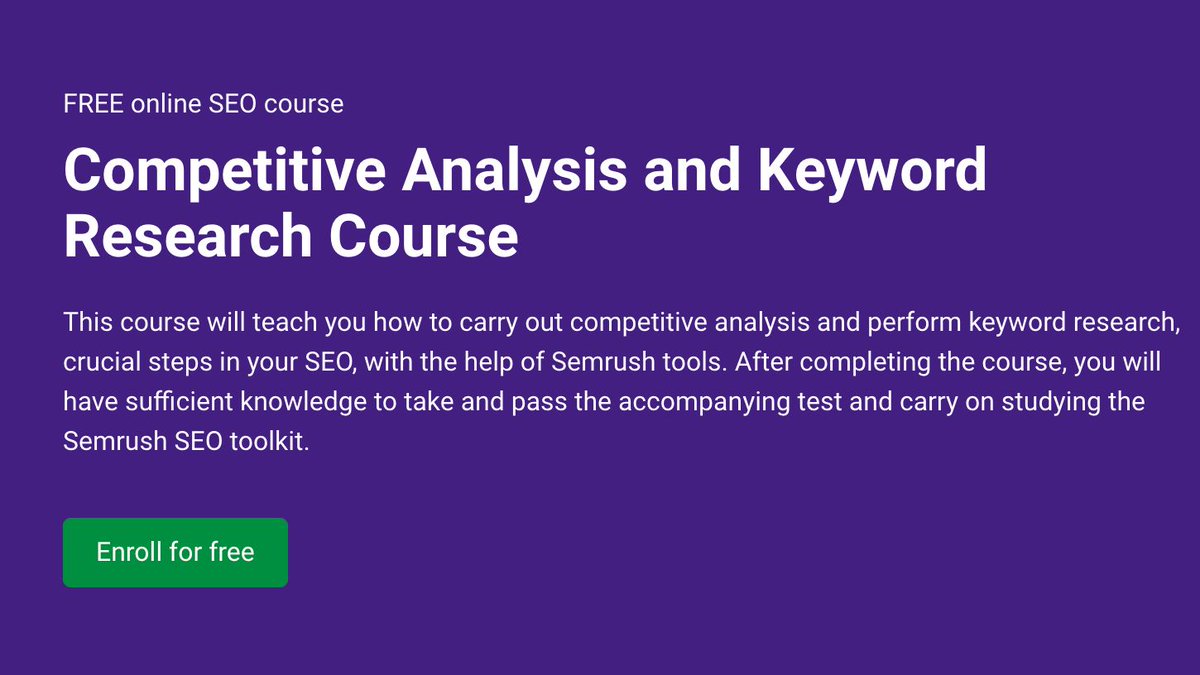 FREE online SEO course

Competitive Analysis and Keyword Research Course

This course will teach you how to carry out competitive analysis and perform keyword research, crucial steps in your SEO, with the help of Semrush tools. After completing the course, you will have sufficient knowledge to take and pass the accompanying test and carry on studying the Semrush SEO toolkit.

Enroll for free